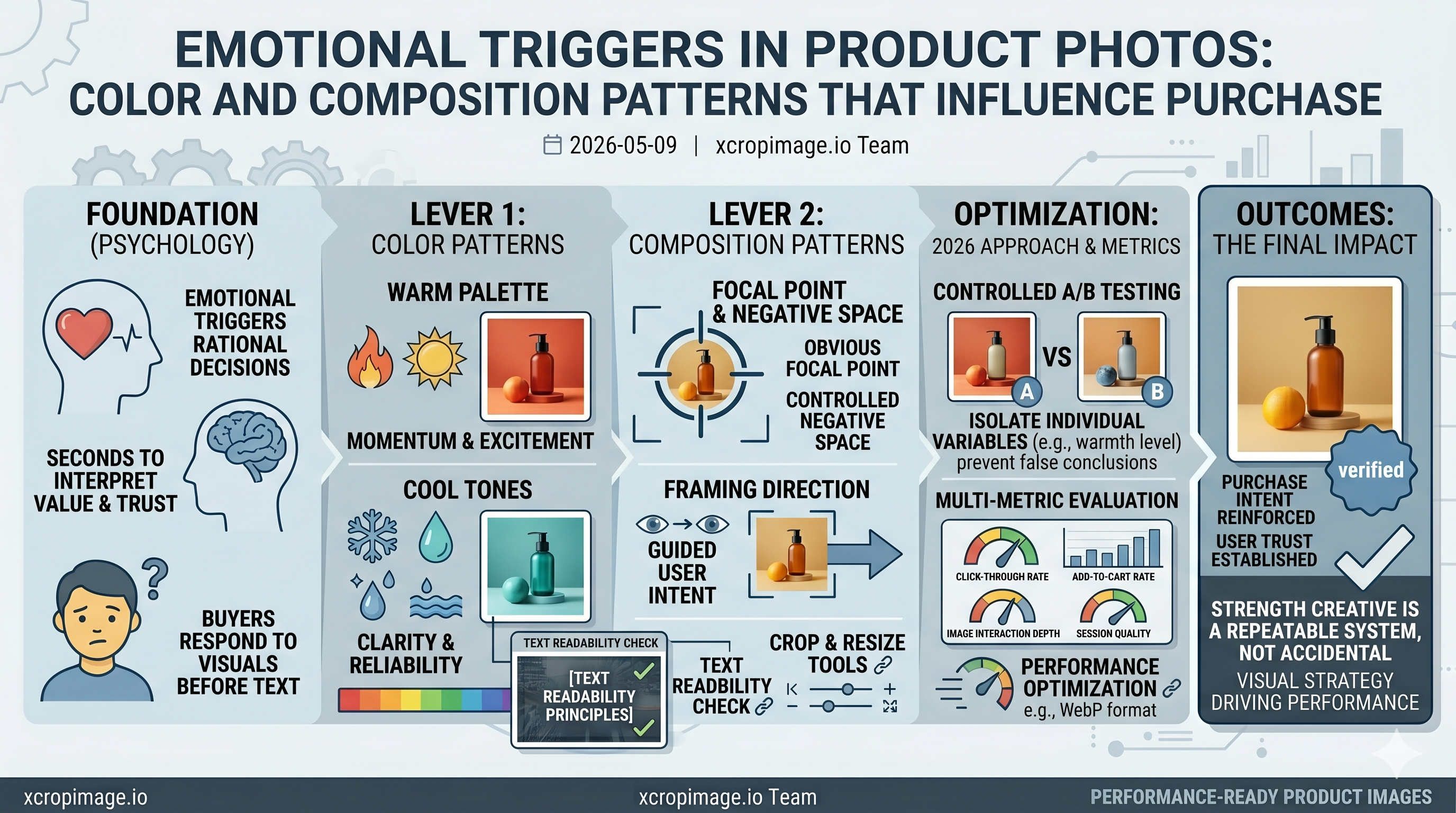 EMOTIONAL TRIGGERS IN PRODUCT PHOTOS:
COLOR AND COMPOSITION PATTERNS THAT INFLUENCE PURCHASE

2026-05-09 | xcropimage.io Team

FOUNDATION
(PSYCHOLOGY)

EMOTIONAL TRIGGERS RATIONAL DECISIONS

SECONDS TO INTERPRET VALUE & TRUST

BUYERS RESPOND TO VISUALS BEFORE TEXT

LEVER 1:
COLOR PATTERNS

WARM PALETTE

MOMENTUM & EXCITEMENT

COOL TONES

CLARITY & RELIABILITY

TEXT READABILITY CHECK

[TEXT READABILITY PRINCIPLES]

LEVER 2:
COMPOSITION PATTERNS

FOCAL POINT & NEGATIVE SPACE

OBVIOUS FOCAL POINT

CONTROLLED NEGATIVE SPACE

FRAMING DIRECTION

GUIDED USER INTENT

TEXT READBILITY CHECK

CROP & RESIZE TOOLS

OPTIMIZATION:
2026 APPROACH & METRICS

CONTROLLED A/B TESTING

A VS B

ISOLATE INDIVIDUAL VARIABLES (e.g., warmth level) prevent false conclusions

MULTI-METRIC EVALUATION

CLICK-THROUGH RATE

ADD-TO-CART RATE

IMAGE INTERACTION DEPTH

SESSION QUALITY

PERFORMANCE OPTIMIZATION
e.g., WebP format

OUTCOMES:
THE FINAL IMPACT

verified

PURCHASE INTENT REINFORCED

USER TRUST ESTABLISHED

STRENGTH CREATIVE IS A REPEATABLE SYSTEM, NOT ACCIDENTAL

VISUAL STRATEGY DRIVING PERFORMANCE

xcropimage.io

xcropimage.io Team

PERFORMANCE-READY PRODUCT IMAGES